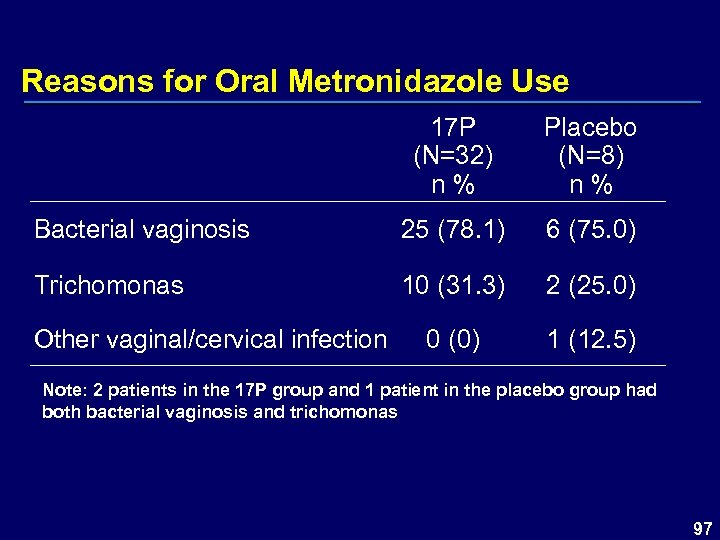 Reasons for Oral Metronidazole Use

| | 17P (N=32) n % | Placebo (N=8) n % |
|---|---|---|
| Bacterial vaginosis | 25 (78.1) | 6 (75.0) |
| Trichomonas | 10 (31.3) | 2 (25.0) |
| Other vaginal/cervical infection | 0 (0) | 1 (12.5) |

Note: 2 patients in the 17P group and 1 patient in the placebo group had both bacterial vaginosis and trichomonas

97